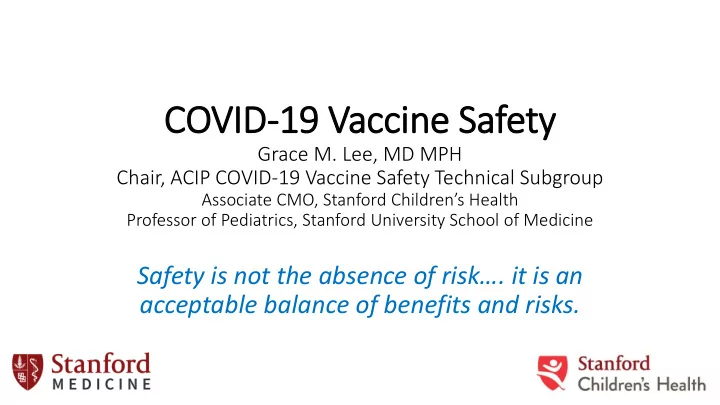 COVID-19 Vaccine Safety

Grace M. Lee, MD MPH
Chair, ACIP COVID-19 Vaccine Safety Technical Subgroup
Associate CMO, Stanford Children's Health
Professor of Pediatrics, Stanford University School of Medicine

Safety is not the absence of risk…. it is an acceptable balance of benefits and risks.

Stanford MEDICINE

Stanford Children's Health